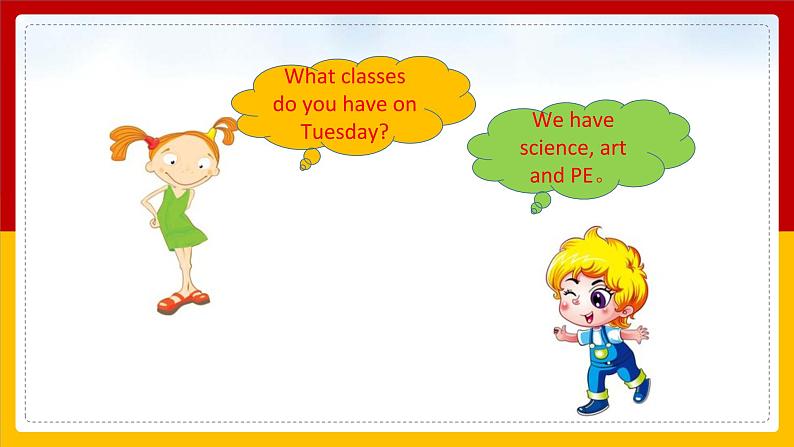 What classes do you have on Tuesday?

We have science, art and PE。